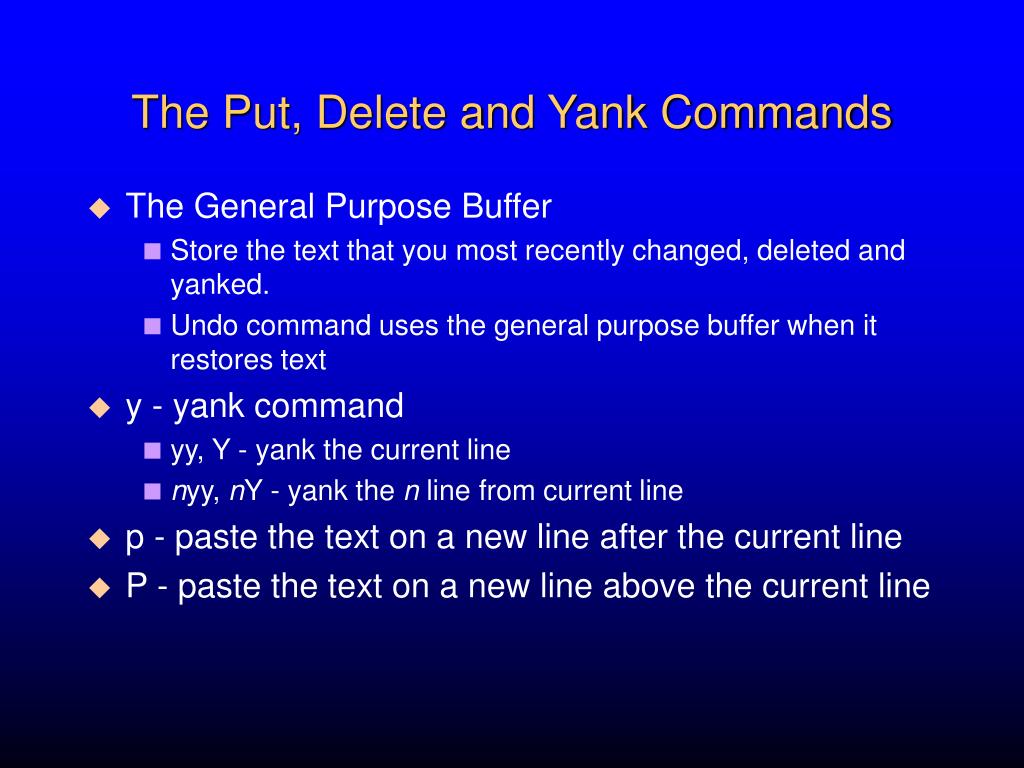 The Put, Delete and Yank Commands

The General Purpose Buffer

Store the text that you most recently changed, deleted and yanked.

Undo command uses the general purpose buffer when it restores text

y - yank command

yy, Y - yank the current line

nyy, nY - yank the n line from current line

p - paste the text on a new line after the current line

P - paste the text on a new line above the current line